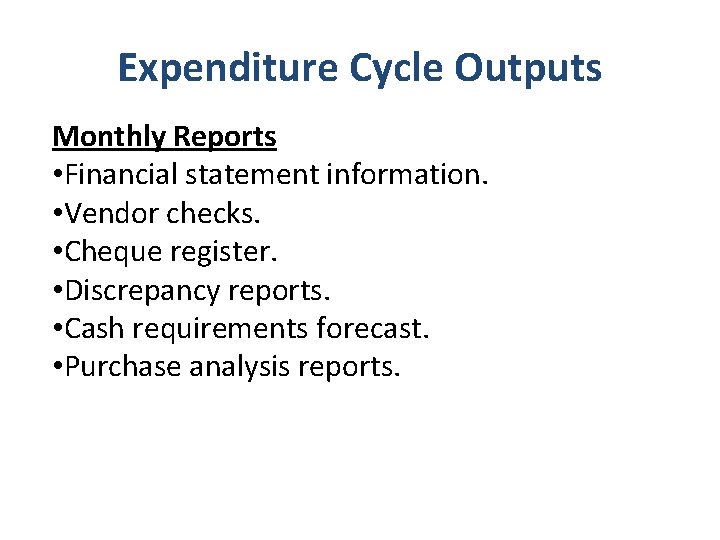 Expenditure Cycle Outputs

Monthly Reports
•Financial statement information.
•Vendor checks.
•Cheque register.
•Discrepancy reports.
•Cash requirements forecast.
•Purchase analysis reports.